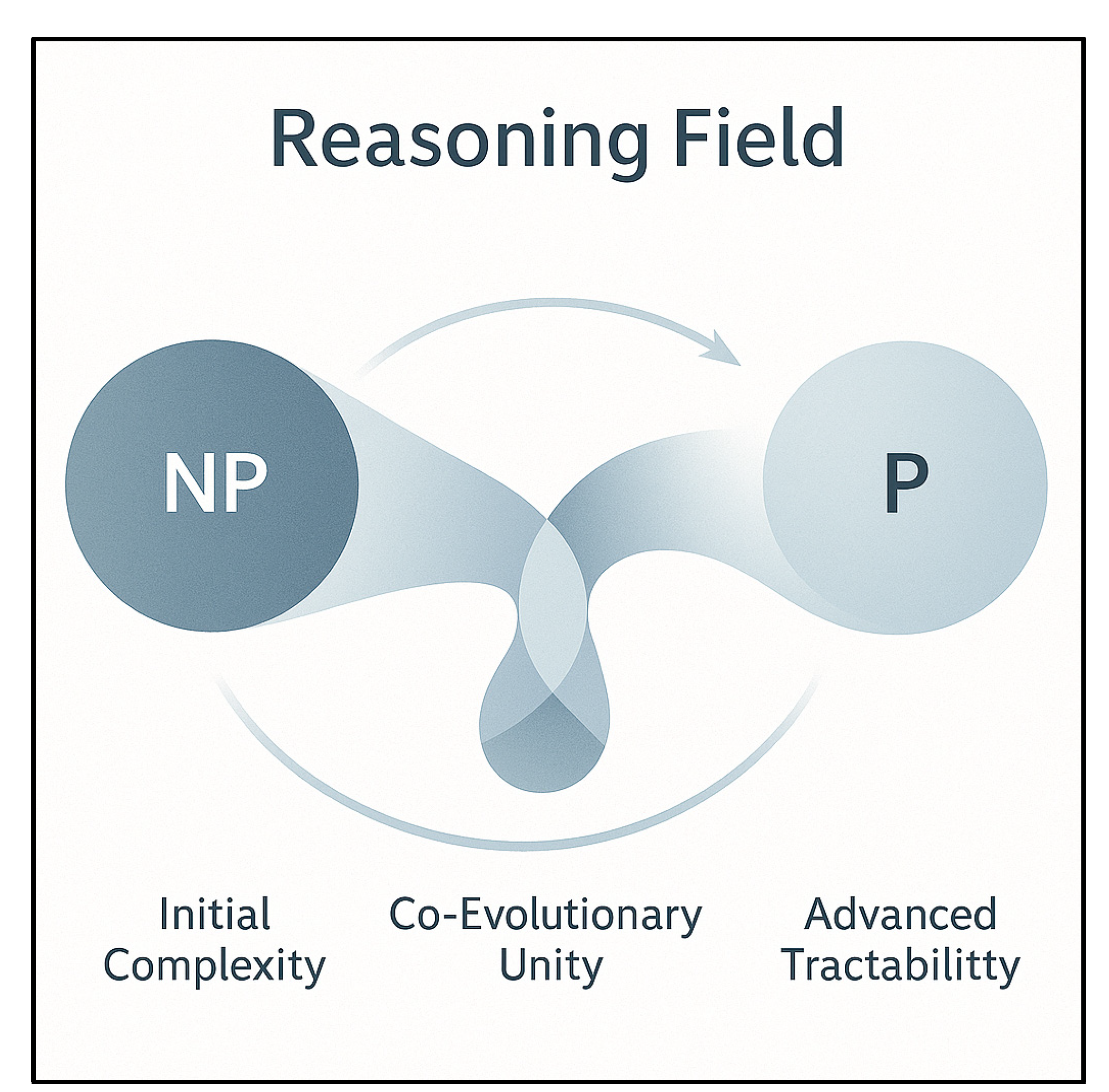 Reasoning Field

NP

P

Initial Complexity

Co-Evolutionary Unity

Advanced Tractabilitty